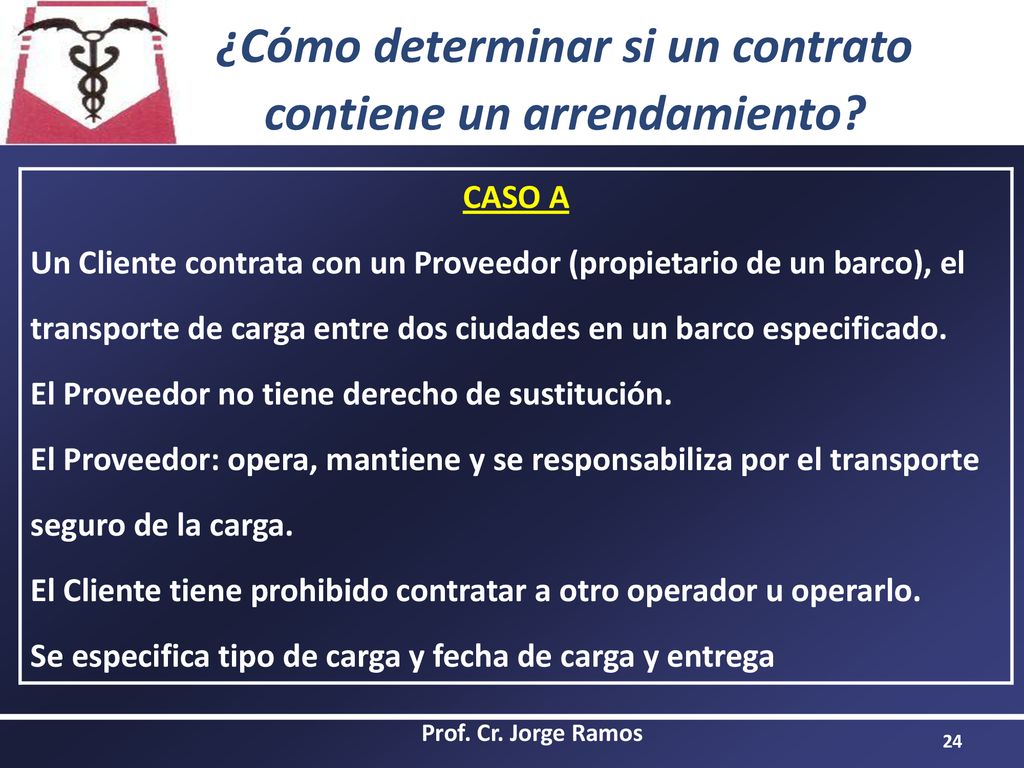 ¿Cómo determinar si un contrato contiene un arrendamiento?

CASO A

Un Cliente contrata con un Proveedor (propietario de un barco), el transporte de carga entre dos ciudades en un barco especificado.

El Proveedor no tiene derecho de sustitución.

El Proveedor: opera, mantiene y se responsabiliza por el transporte seguro de la carga.

El Cliente tiene prohibido contratar a otro operador u operarlo.

Se especifica tipo de carga y fecha de carga y entrega

Prof. Cr. Jorge Ramos

24